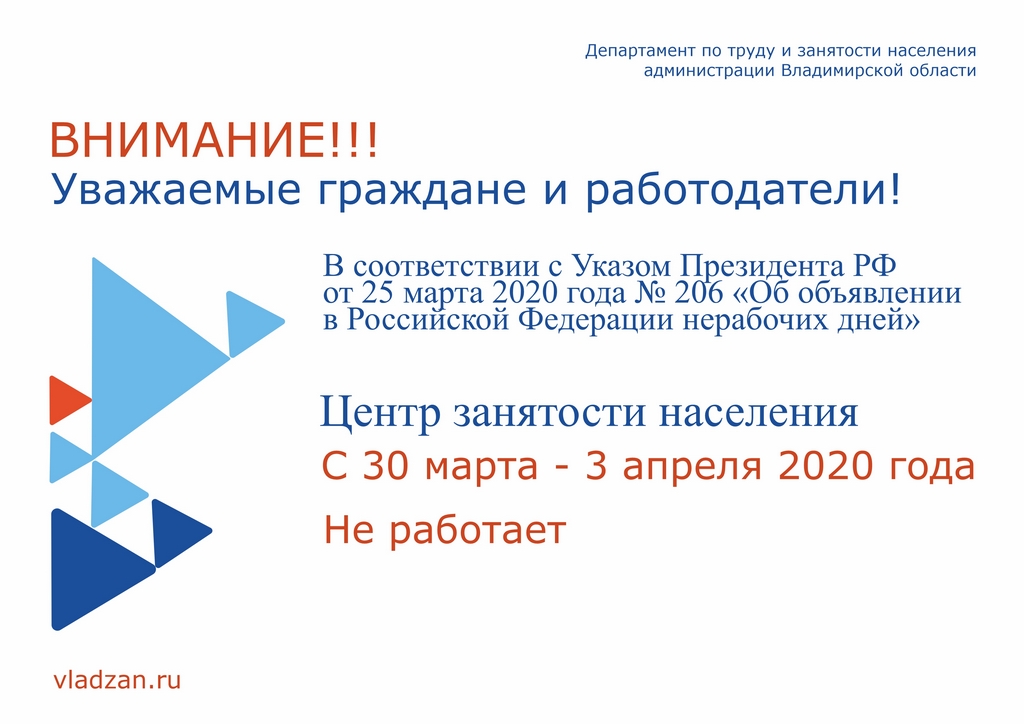 Департамент по труду и занятости населения администрации Владимирской области

ВНИМАНИЕ!!!
Уважаемые граждане и работодатели!

В соответствии с Указом Президента РФ от 25 марта 2020 года № 206 «Об объявлении в Российской Федерации нерабочих дней»

Центр занятости населения
С 30 марта - 3 апреля 2020 года
Не работает

vladzan.ru